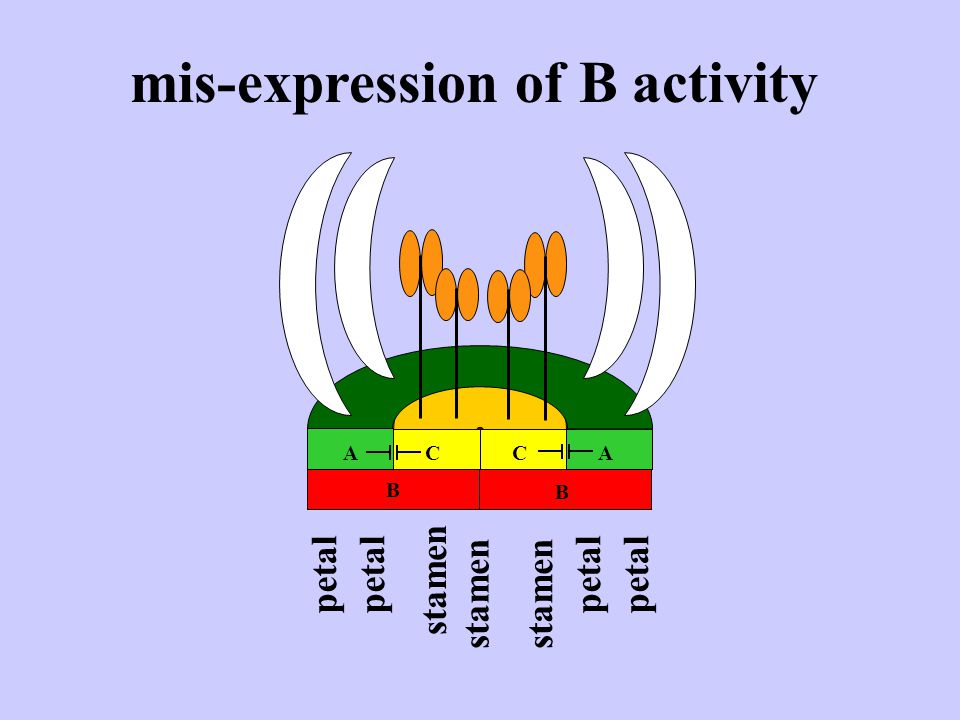 mis-expression of B activity

A C C A

B B

petal petal stamen stamen stamen petal petal